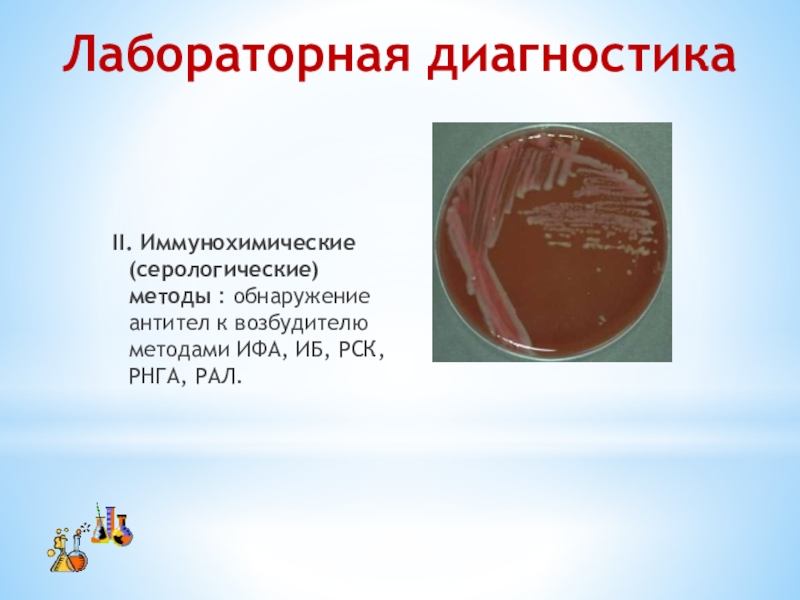 Лабораторная диагностика

II. Иммунохимические (серологические) методы : обнаружение антител к возбудителю методами ИФА, ИБ, РСК, РНГА, РАЛ.